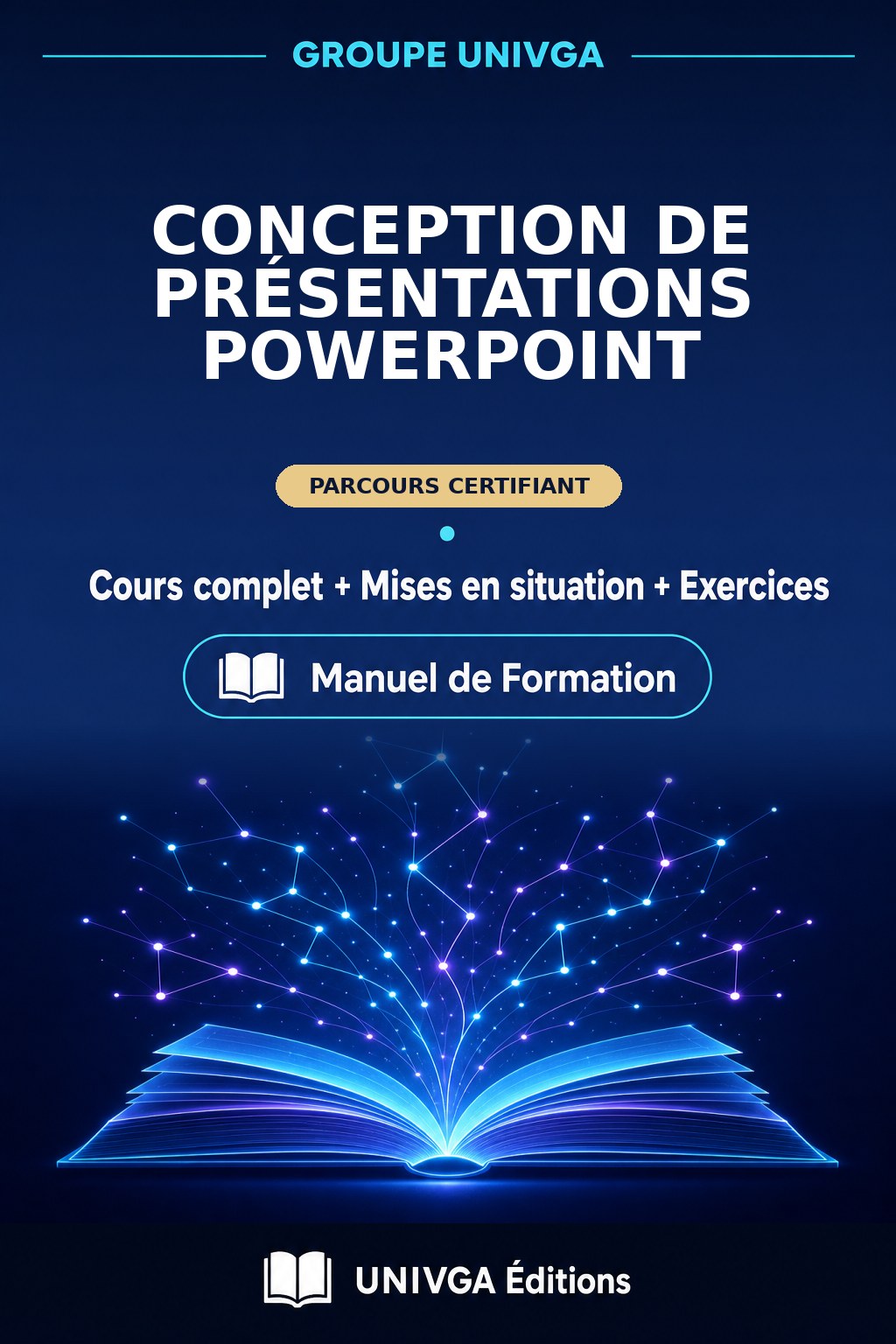 GROUPE UNIVGA

CONCEPTION DE PRÉSENTATIONS POWERPOINT

PARCOURS CERTIFIANT

Cours complet + Mises en situation + Exercices

Manuel de Formation

UNIVGA Éditions